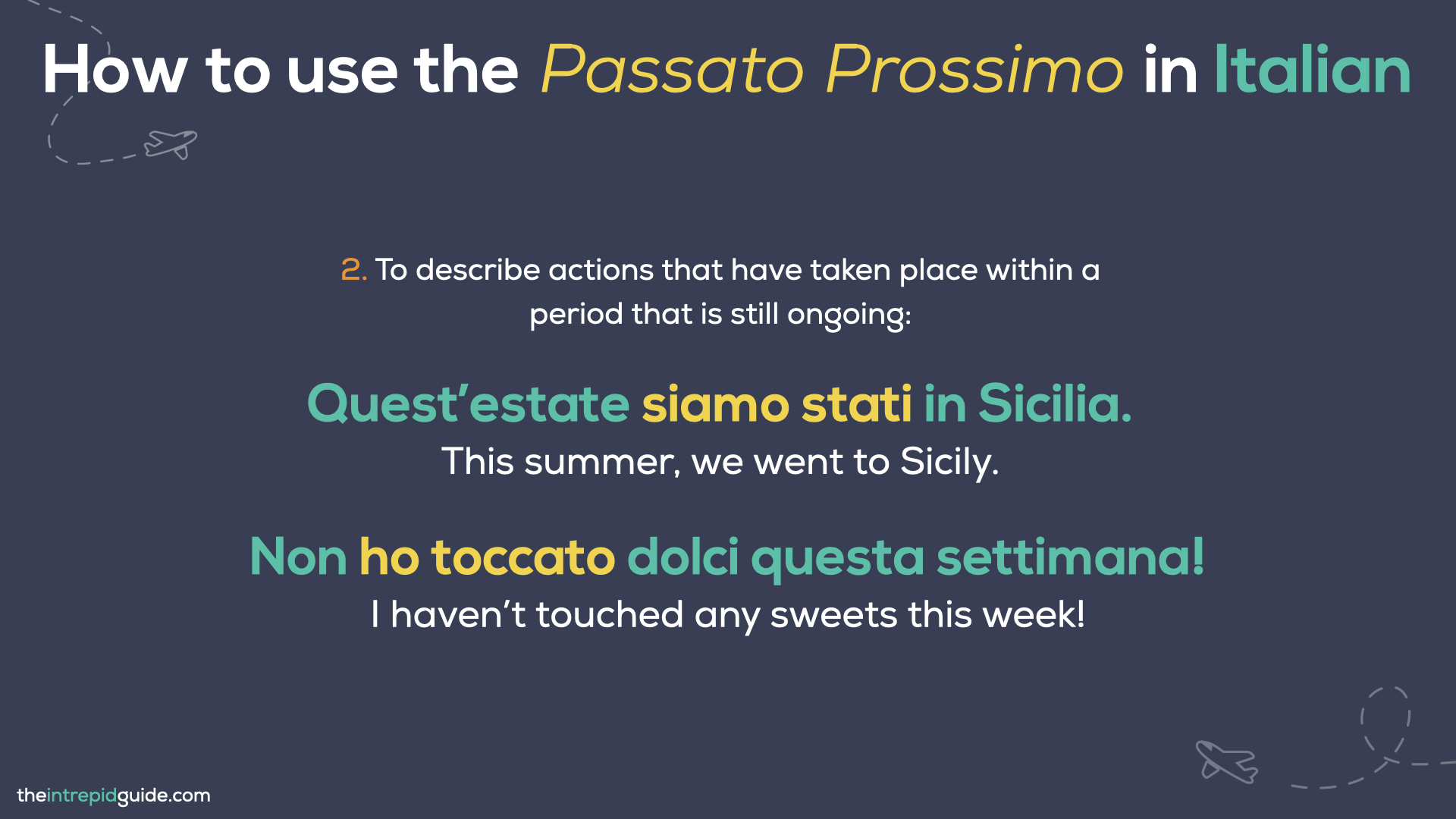 How to use the Passato Prossimo in Italian

2. To describe actions that have taken place within a period that is still ongoing:

Quest'estate siamo stati in Sicilia.
This summer, we went to Sicily.

Non ho toccato dolci questa settimana!
I haven't touched any sweets this week!

theintrepidguide.com